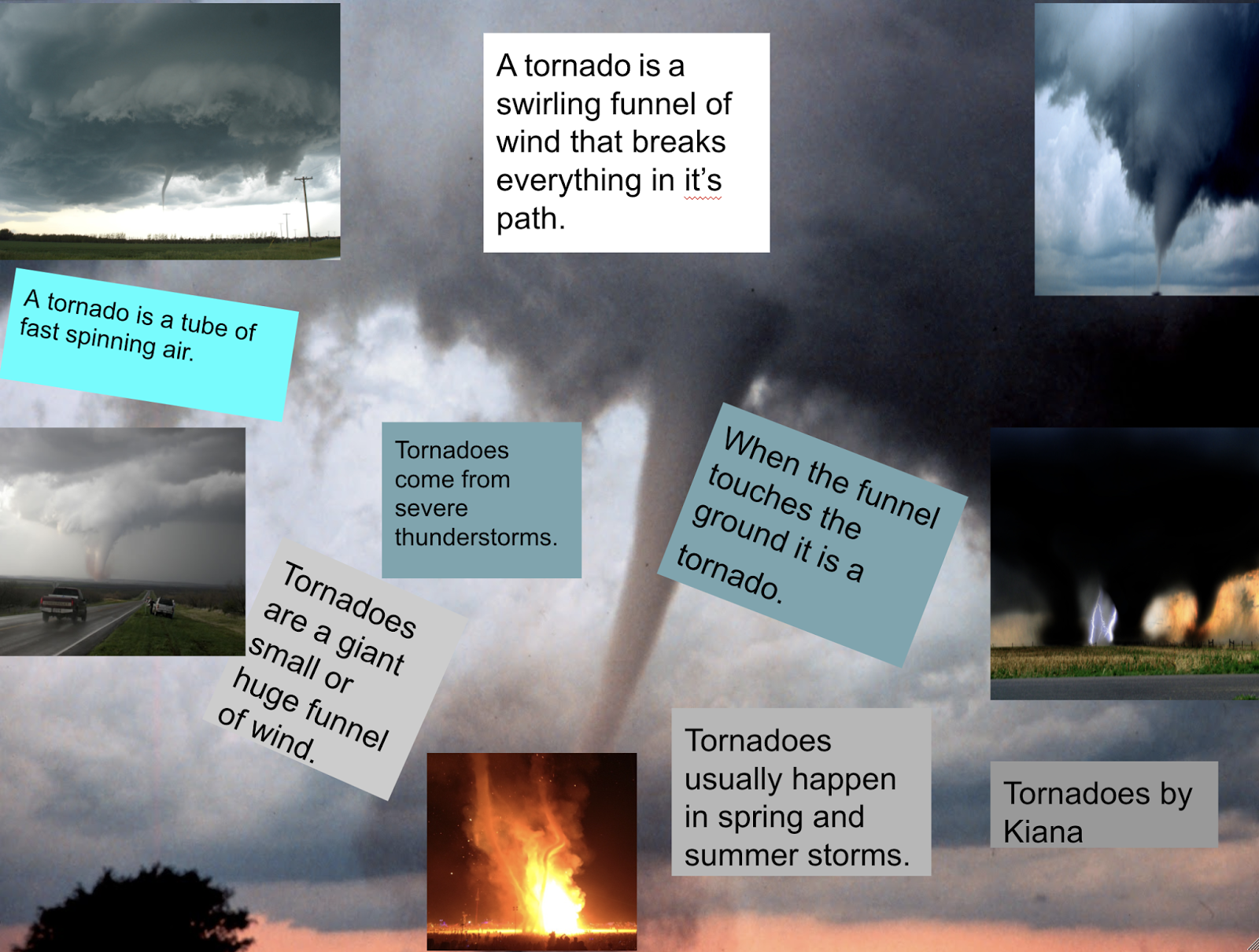 A tornado is a swirling funnel of wind that breaks everything in it's path.

A tornado is a tube of fast spinning air.

Tornadoes come from severe thunderstorms.

When the funnel touches the ground it is a tornado.

Tornadoes are a giant small or huge funnel of wind.

Tornadoes usually happen in spring and summer storms.

Tornadoes by Kiana